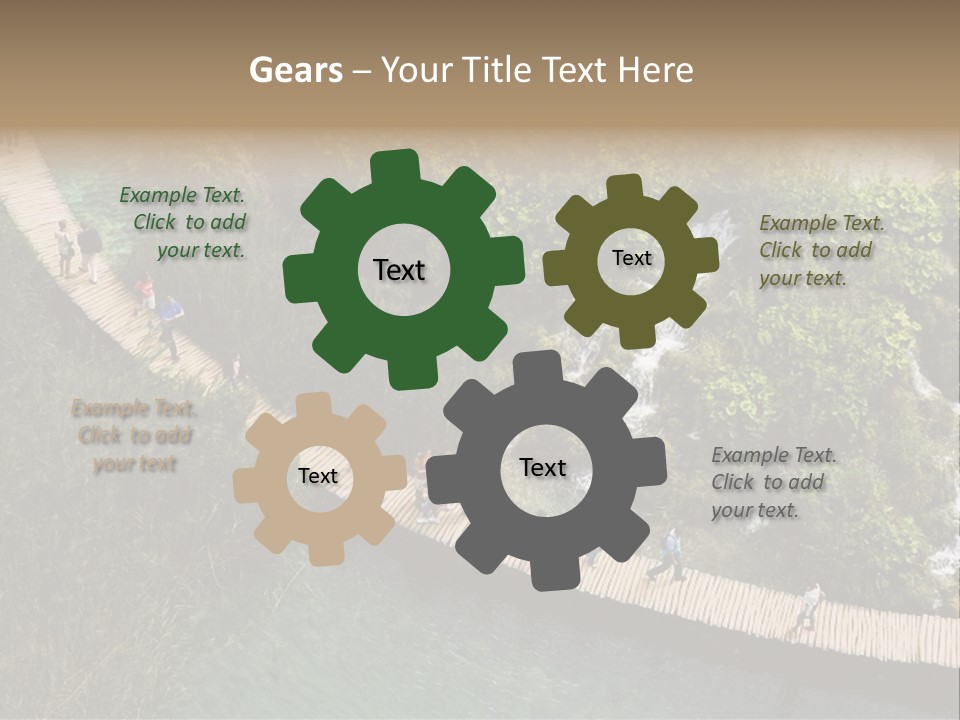 Gears – Your Title Text Here

Example Text. Click to add your text.

Text

Text

Example Text. Click to add your text.

Example Text. Click to add your text

Text

Text

Example Text. Click to add your text.